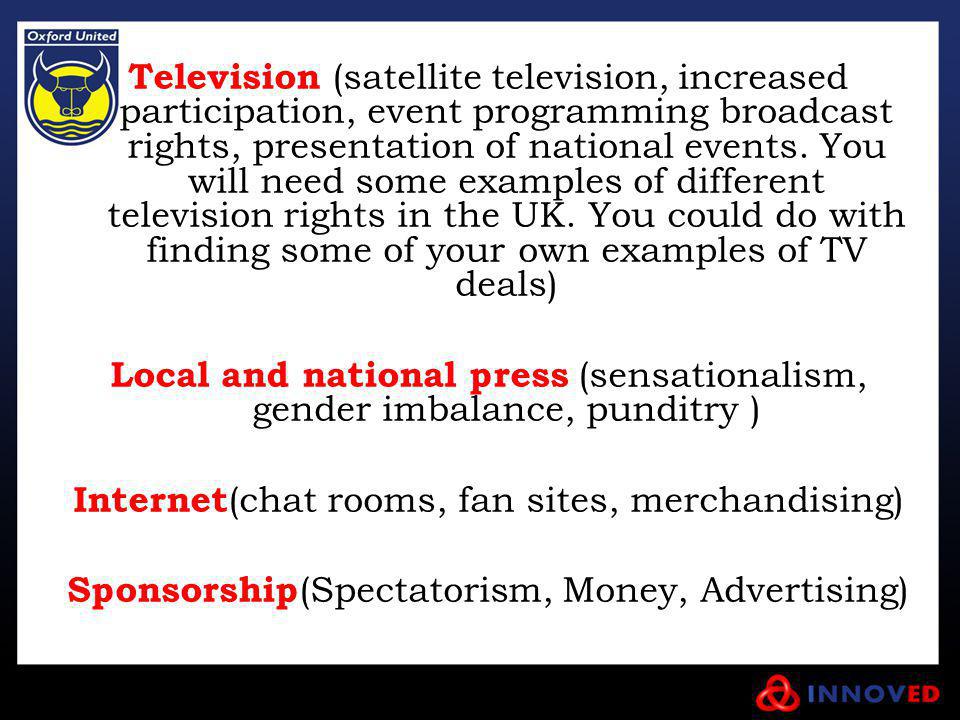 Oxford United

Television (satellite television, increased participation, event programming broadcast rights, presentation of national events. You will need some examples of different television rights in the UK. You could do with finding some of your own examples of TV deals)

Local and national press (sensationalism, gender imbalance, punditry )

Internet(chat rooms, fan sites, merchandising)

Sponsorship(Spectatorism, Money, Advertising)

INNOVED